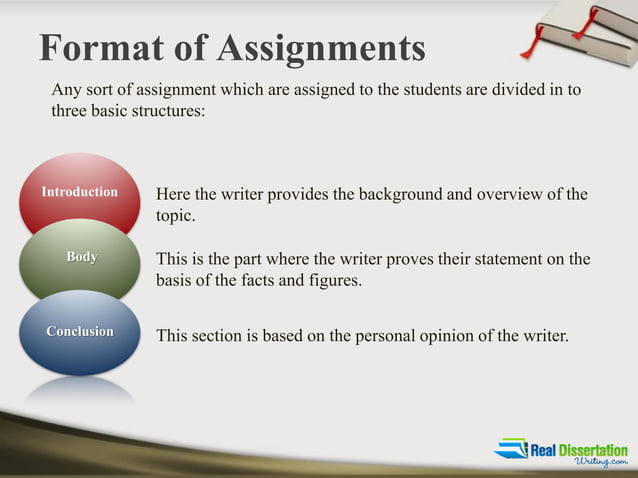 Format of Assignments

Any sort of assignment which are assigned to the students are divided in to three basic structures:

Introduction

Here the writer provides the background and overview of the topic.

Body

This is the part where the writer proves their statement on the basis of the facts and figures.

Conclusion

This section is based on the personal opinion of the writer.

Real Dissertation Writing.com